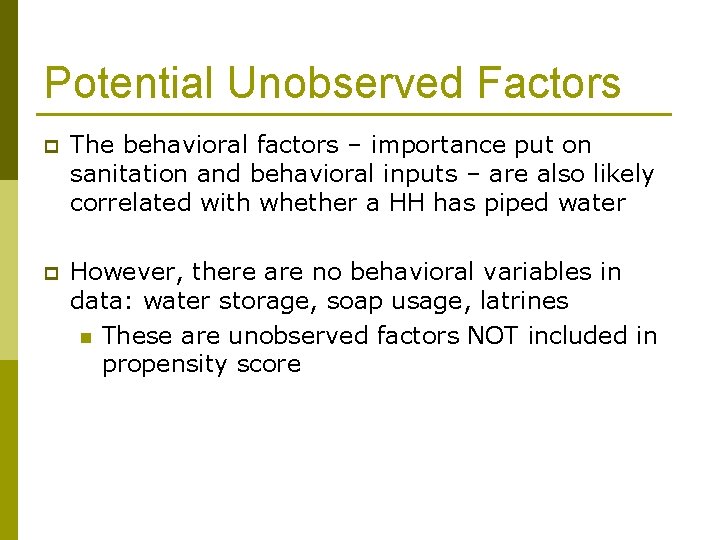 Potential Unobserved Factors

The behavioral factors – importance put on sanitation and behavioral inputs – are also likely correlated with whether a HH has piped water

However, there are no behavioral variables in data: water storage, soap usage, latrines

These are unobserved factors NOT included in propensity score